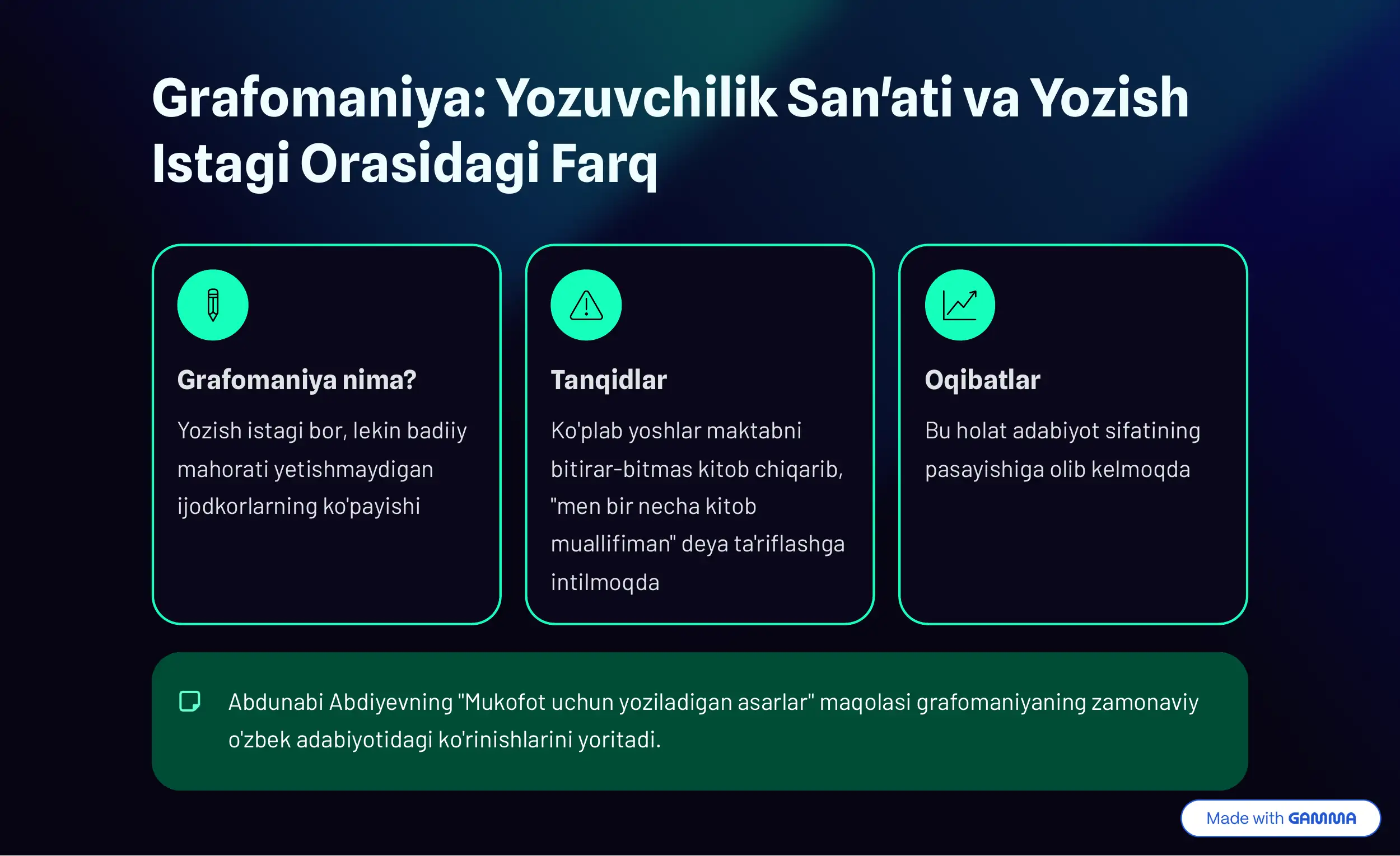 Grafomaniya: Yozuvchilik San'ati va Yozish Istagi Orasidagi Farq

Grafomaniya nima?

Yozish istagi bor, lekin badiiy mahorati yetishmaydigan ijodkorlarning ko'payishi

Tanqidlar

Ko'plab yoshlar maktabni bitirar-bitmas kitob chiqarib, "men bir necha kitob muallifiman" deya ta'riflashga intilmoqda

Oqibatlar

Bu holat adabiyot sifatining pasayishiga olib kelmoqda

Abdunabi Abdiyevning "Mukofot uchun yoziladigan asarlar" maqolasi grafomaniyaning zamonaviy o'zbek adabiyotidagi ko'rinishlarini yoritadi.

Made with GAMMA